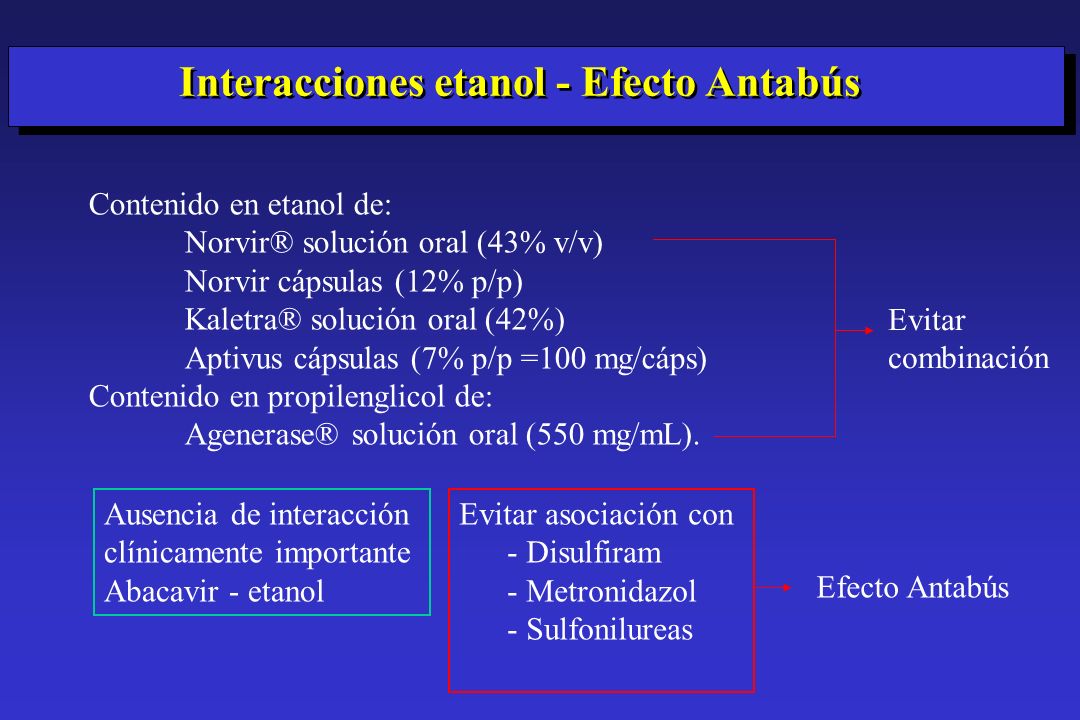 Interacciones etanol - Efecto Antabús

Contenido en etanol de:
Norvir® solución oral (43% v/v)
Norvir cápsulas (12% p/p)
Kaletra® solución oral (42%)
Aptivus cápsulas (7% p/p =100 mg/cáps)
Contenido en propilenglicol de:
Agenerase® solución oral (550 mg/mL).

Evitar combinación

Ausencia de interacción clínicamente importante Abacavir - etanol

Evitar asociación con
- Disulfiram
- Metronidazol
- Sulfonilureas

Efecto Antabús